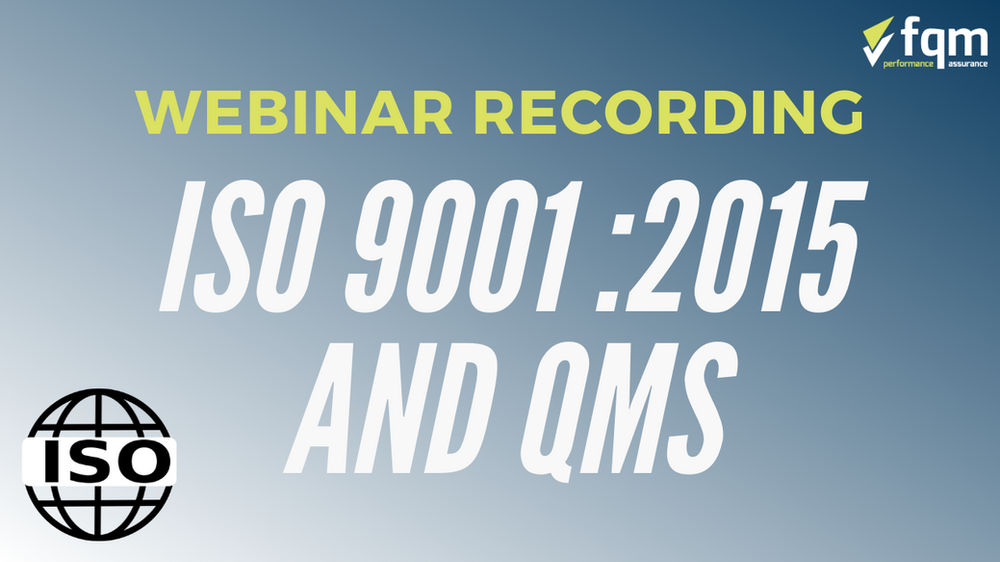 fqm
performance assurance

WEBINAR RECORDING

ISO 9001 :2015 AND QMS

ISO